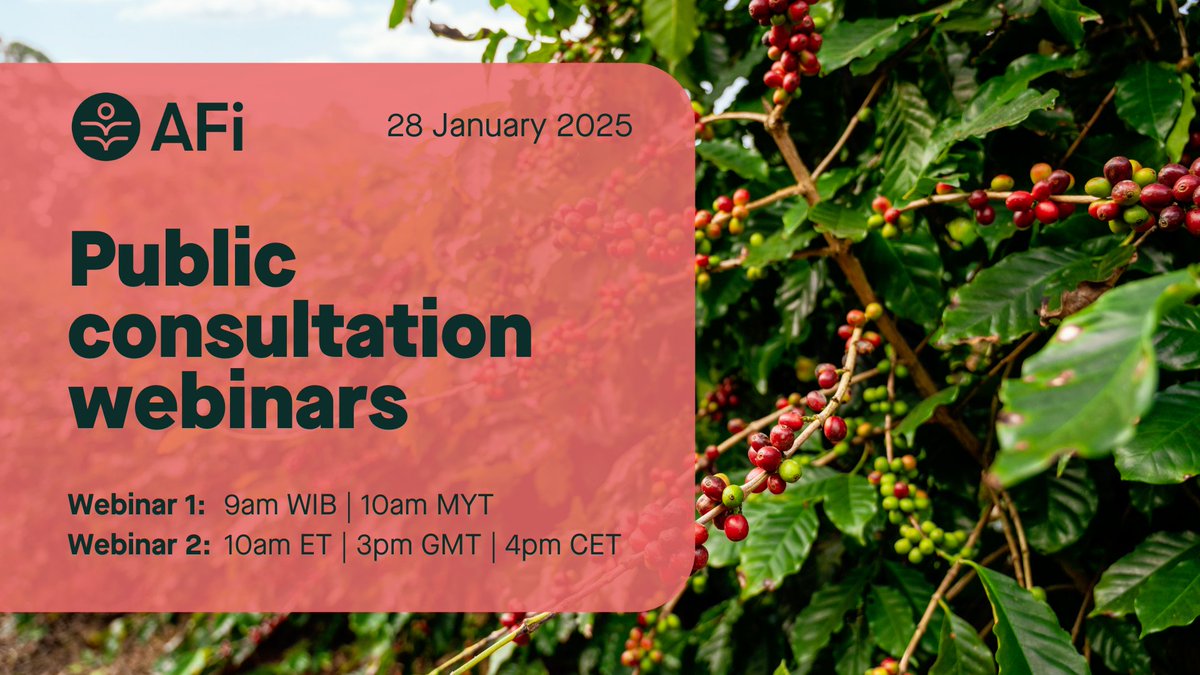 AFi

28 January 2025

Public consultation webinars

Webinar 1: 9am WIB | 10am MYT
Webinar 2: 10am ET | 3pm GMT | 4pm CET